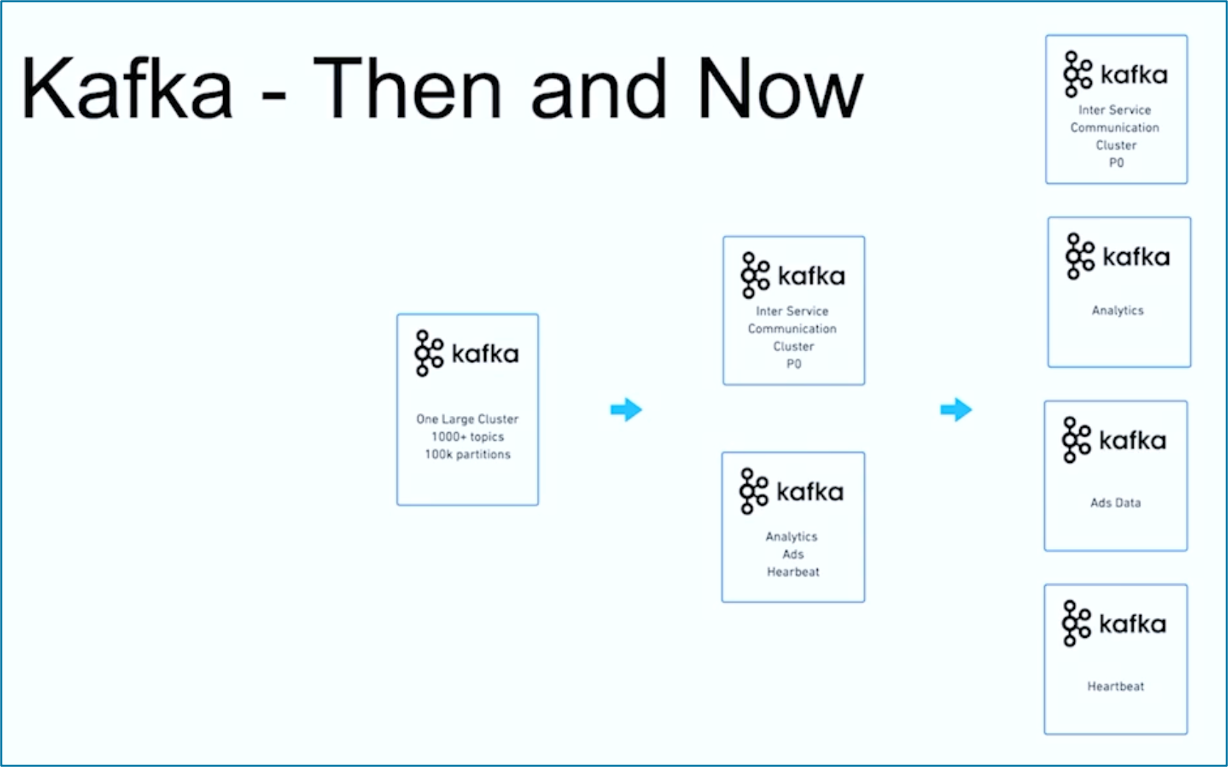 Kafka - Then and Now

kafka
One Large Cluster
1000+ topics
100k partitions

kafka
Inter Service
Communication
Cluster
P0

kafka
Analytics
Ads
Hearbeat

kafka
Inter Service
Communication
Cluster
P0

kafka
Analytics

kafka
Ads Data

kafka
Heartbeat